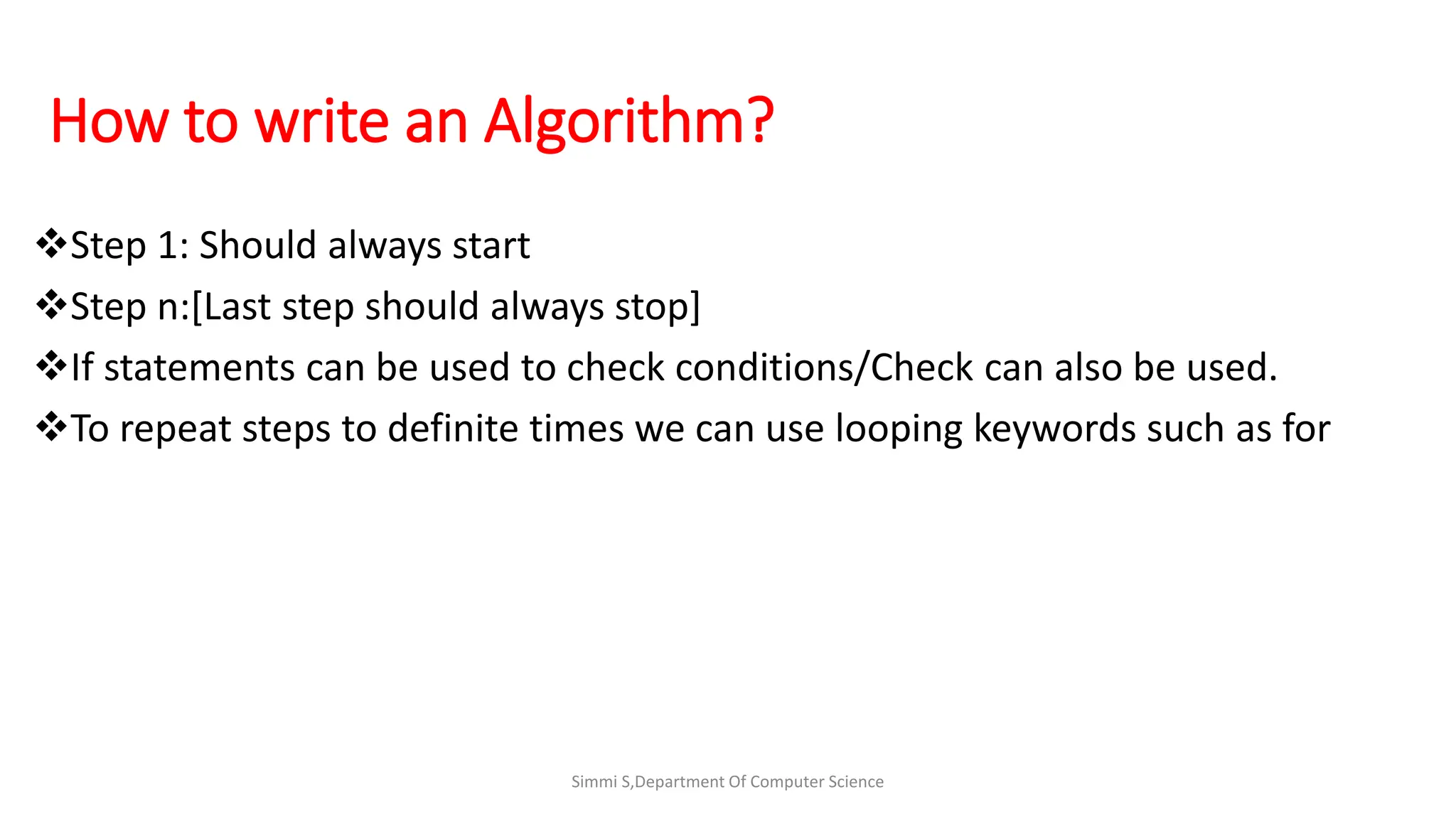 How to write an Algorithm?

❖Step 1: Should always start

❖Step n:[Last step should always stop]

❖If statements can be used to check conditions/Check can also be used.

❖To repeat steps to definite times we can use looping keywords such as for

Simmi S,Department Of Computer Science